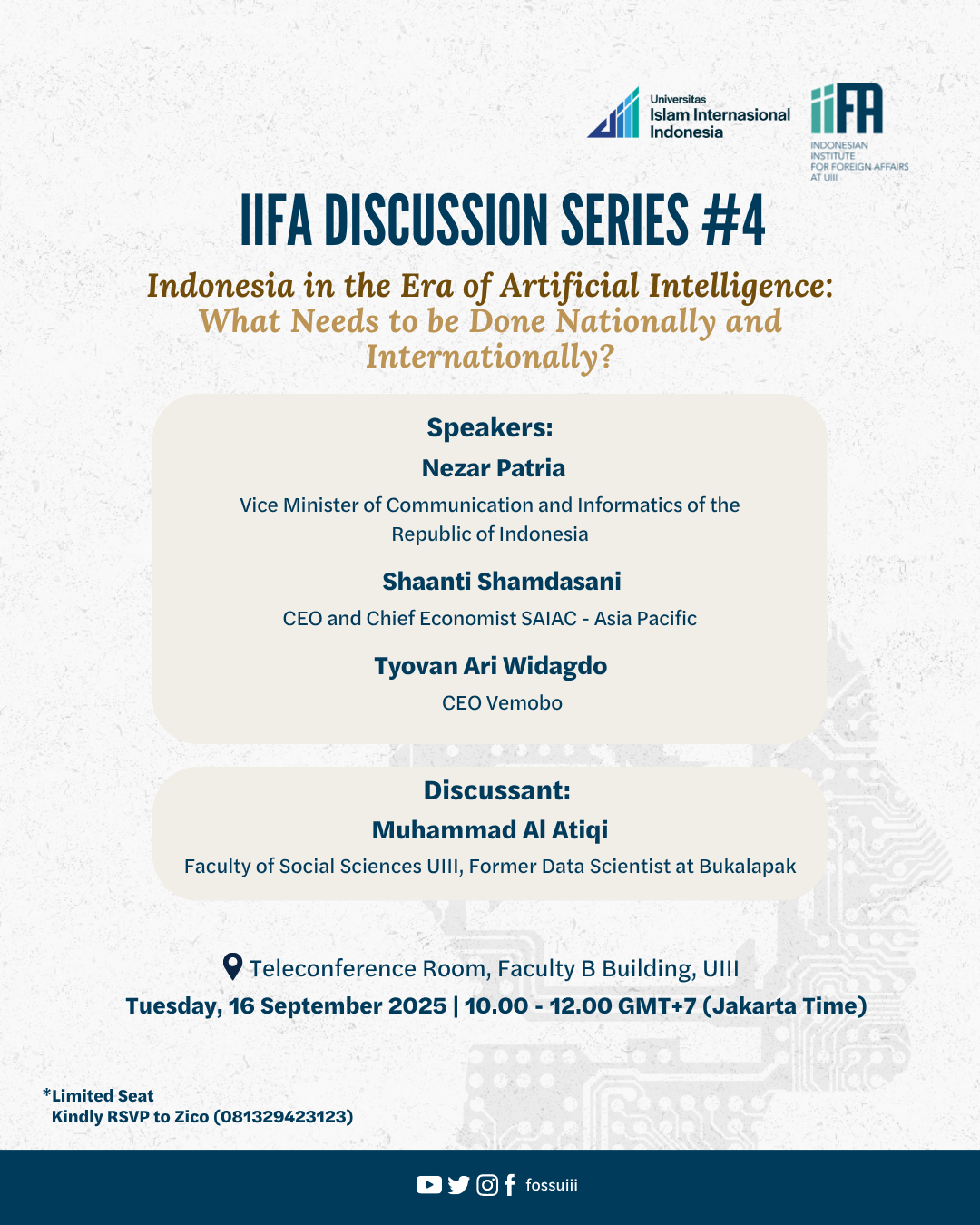 Universitas
Islam Internasional
Indonesia

iiFA
INDONESIAN INSTITUTE FOR FOREIGN AFFAIRS AT UIII

IIFA DISCUSSION SERIES #4

Indonesia in the Era of Artificial Intelligence: What Needs to be Done Nationally and Internationally?

Speakers:
Nezar Patria
Vice Minister of Communication and Informatics of the Republic of Indonesia

Shaanti Shamdasani
CEO and Chief Economist SAIAC - Asia Pacific

Tyovan Ari Widagdo
CEO Vemobo

Discussant:
Muhammad Al Atiqi
Faculty of Social Sciences UIII, Former Data Scientist at Bukalapak

Teleconference Room, Faculty B Building, UIII
Tuesday, 16 September 2025 | 10.00 - 12.00 GMT+7 (Jakarta Time)

*Limited Seat
Kindly RSVP to Zico (081329423123)

fossuiii